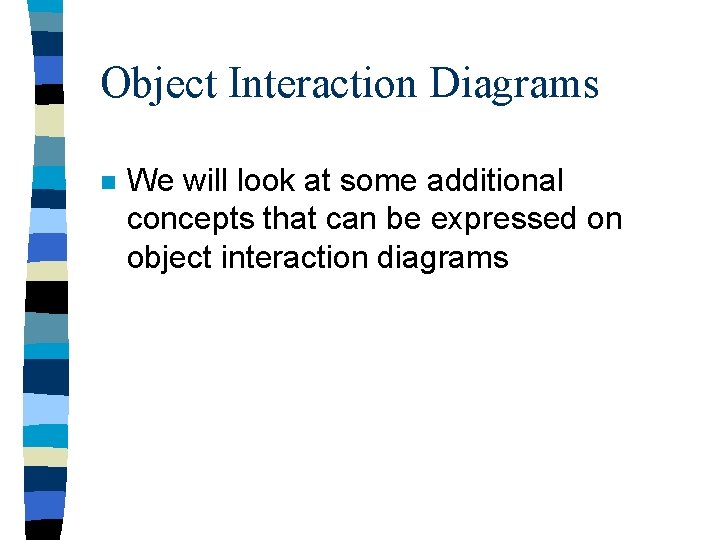 Object Interaction Diagrams

We will look at some additional concepts that can be expressed on object interaction diagrams